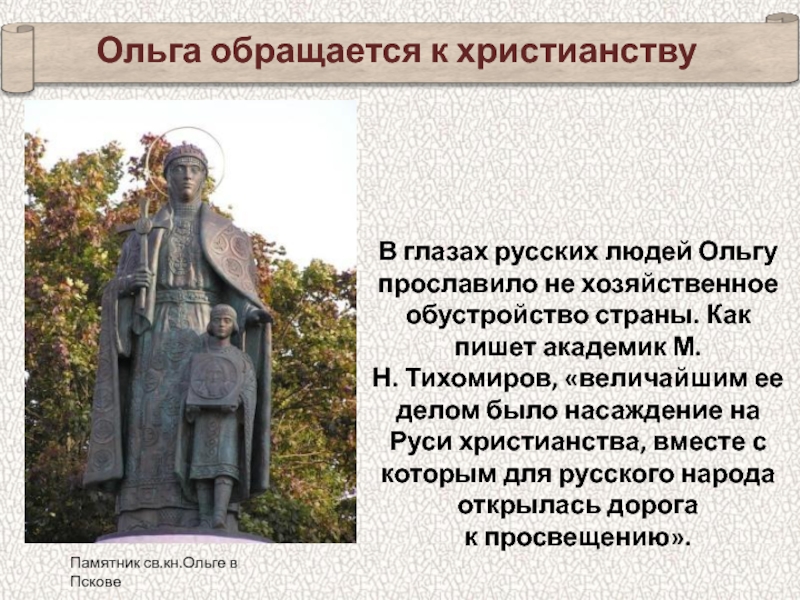 Ольга обращается к христианству

В глазах русских людей Ольгу прославило не хозяйственное обустройство страны. Как пишет академик М. Н. Тихомиров, «величайшим ее делом было насаждение на Руси христианства, вместе с которым для русского народа открылась дорога к просвещению».

Памятник св.кн.Ольге в Пскове